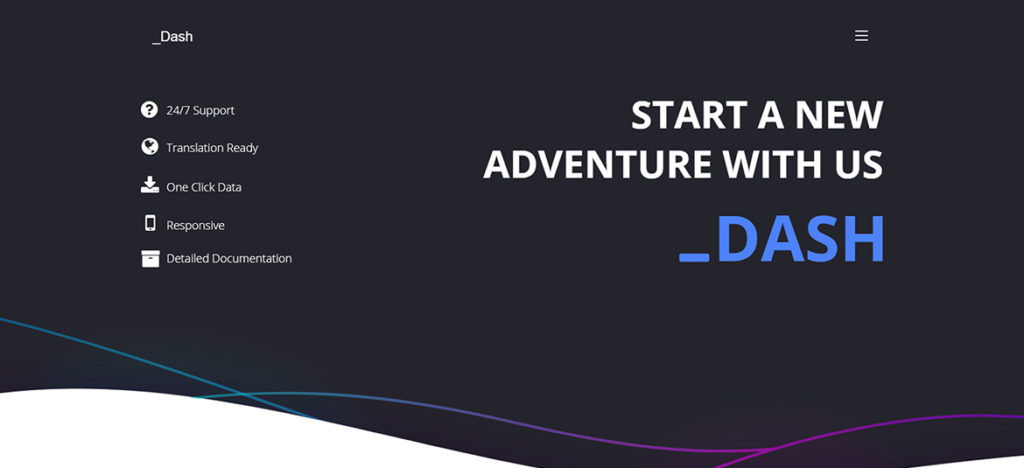 _Dash

24/7 Support

Translation Ready

One Click Data

Responsive

Detailed Documentation

START A NEW ADVENTURE WITH US

_DASH